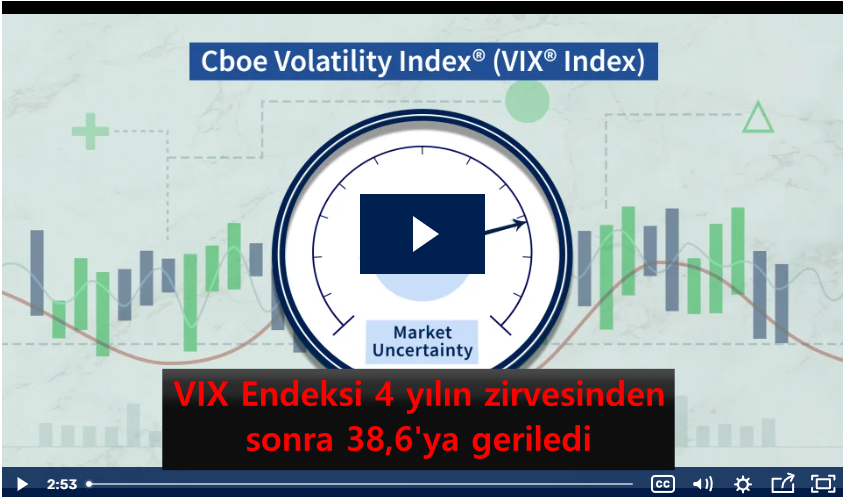 Cboe Volatility Index® (VIX® Index)

Market Uncertainty

VIX Endeksi 4 yılın zirvesinden sonra 38,6'ya geriledi

2:53

CC